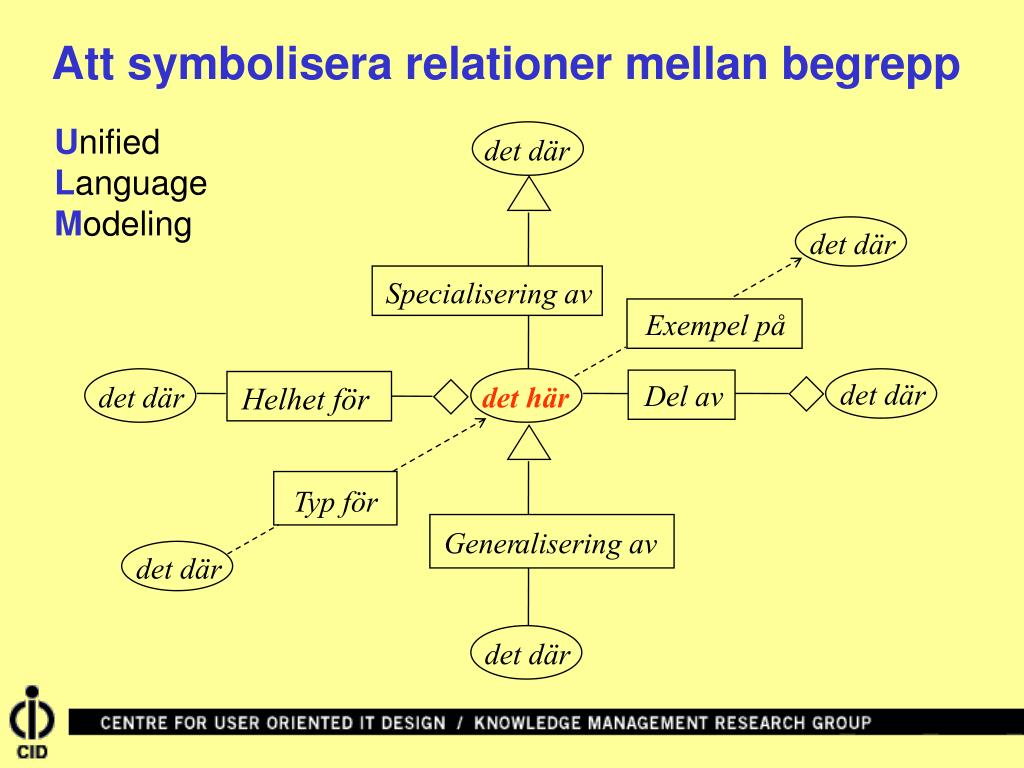 Att symbolisera relationer mellan begrepp

Unified
Language
Modeling

det där

det där

Specialisering av

Exempel på

det där

Helhet för

det här

Del av

det där

Typ för

Generalisering av

det där

det där

CID

CENTRE FOR USER ORIENTED IT DESIGN / KNOWLEDGE MANAGEMENT RESEARCH GROUP